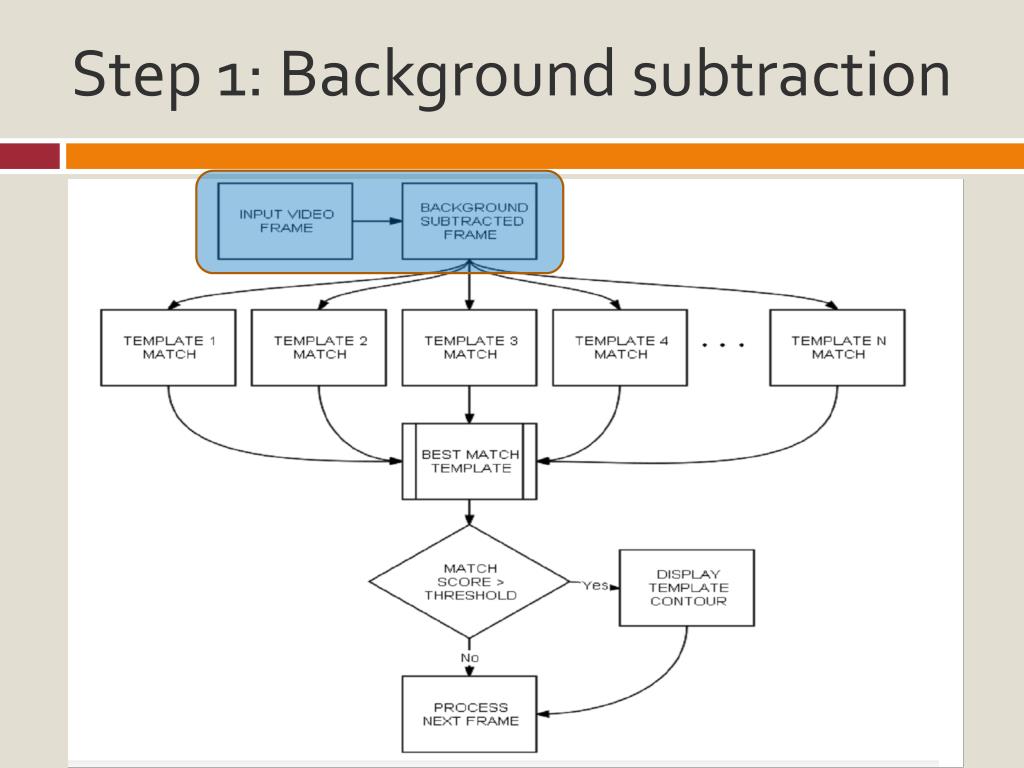 Step 1: Background subtraction

INPUT VIDEO FRAME

BACKGROUND SUBTRACTED FRAME

TEMPLATE 1 MATCH

TEMPLATE 2 MATCH

TEMPLATE 3 MATCH

TEMPLATE 4 MATCH

. . .

TEMPLATE N MATCH

BEST MATCH TEMPLATE

MATCH SCORE > THRESHOLD

Yes

DISPLAY TEMPLATE CONTOUR

No

PROCESS NEXT FRAME